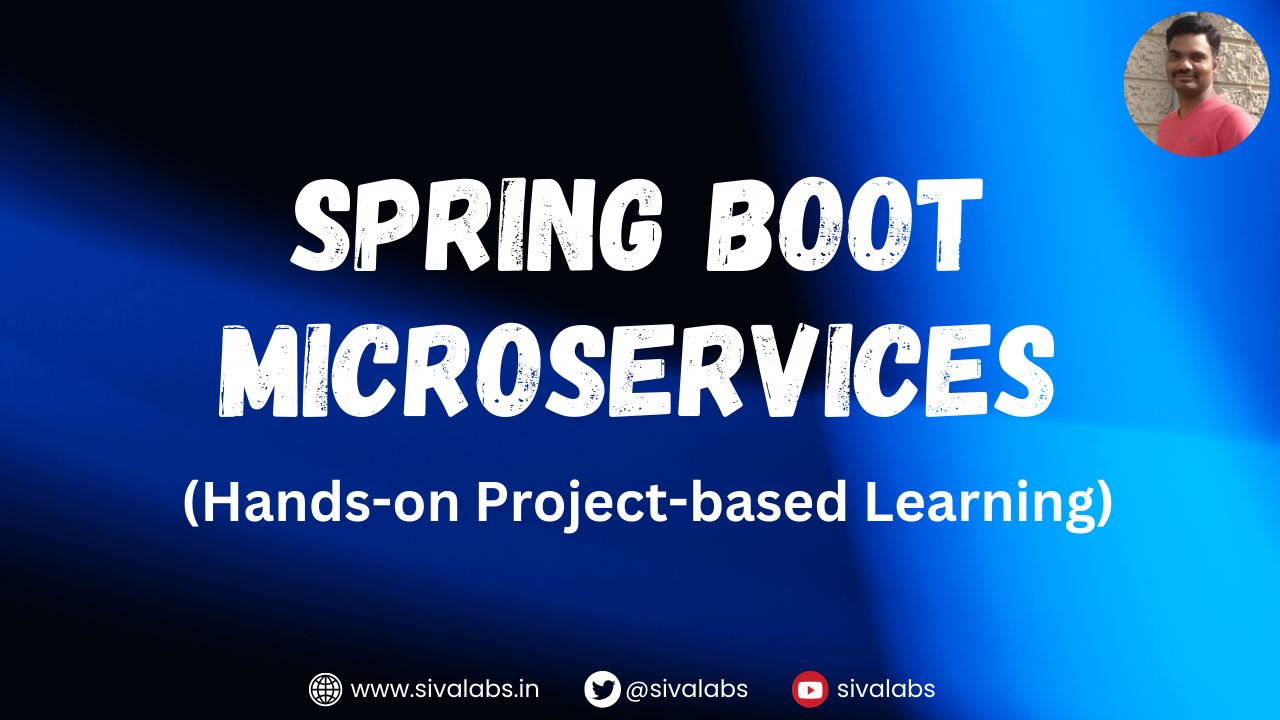 SPRING BOOT MICROSERVICES

(Hands-on Project-based Learning)

www.sivalabs.in @sivalabs sivalabs